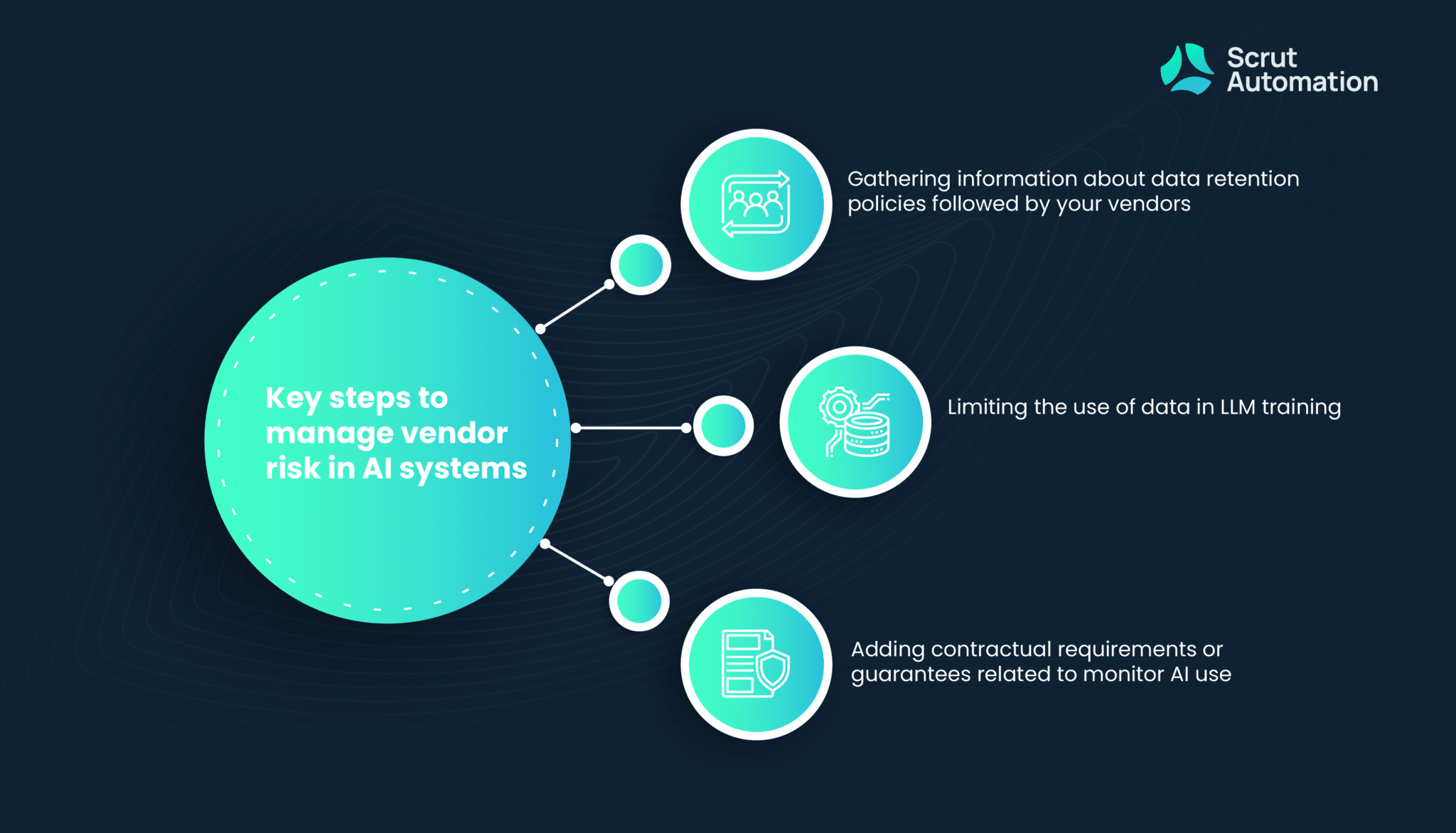 Scrut Automation

Key steps to manage vendor risk in AI systems

Gathering information about data retention policies followed by your vendors

Limiting the use of data in LLM training

Adding contractual requirements or guarantees related to monitor AI use